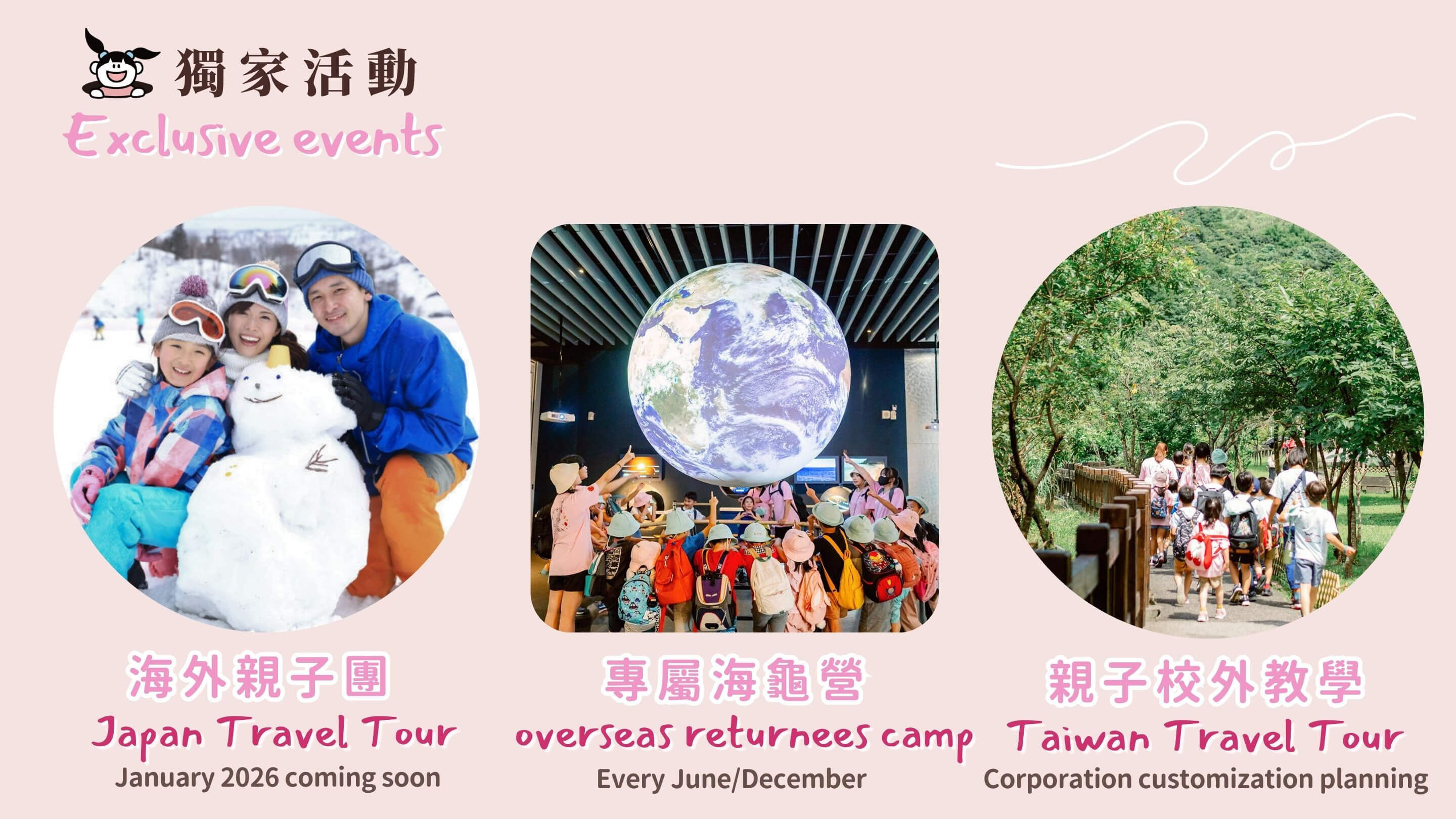 獨家活動
Exclusive events

海外親子團
Japan Travel Tour
January 2026 coming soon

專屬海龜營
overseas returnees camp
Every June/December

親子校外教學
Taiwan Travel Tour
Corporation customization planning